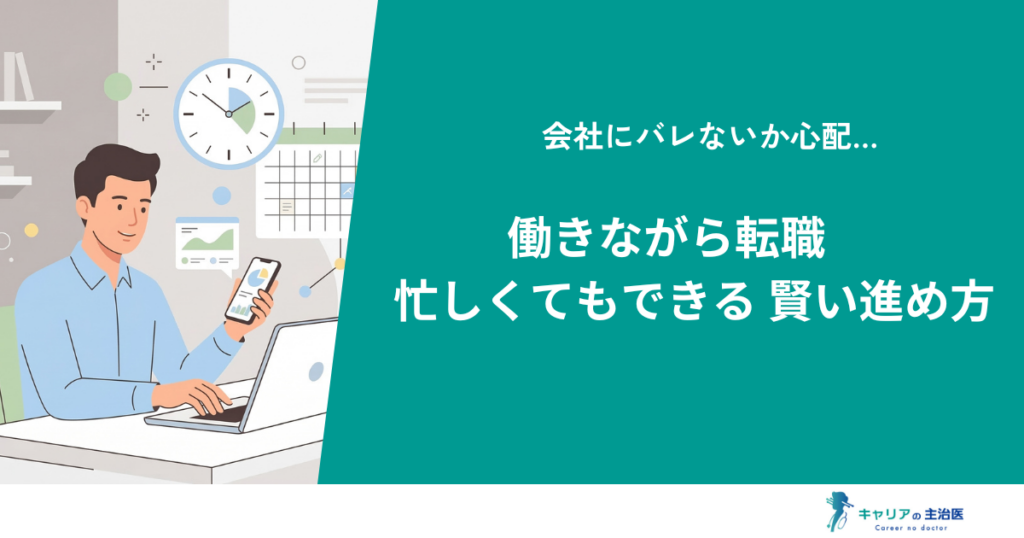 会社にバレないか心配...

働きながら転職
忙しくてもできる 賢い進め方

キャリアの主治医
Career no doctor